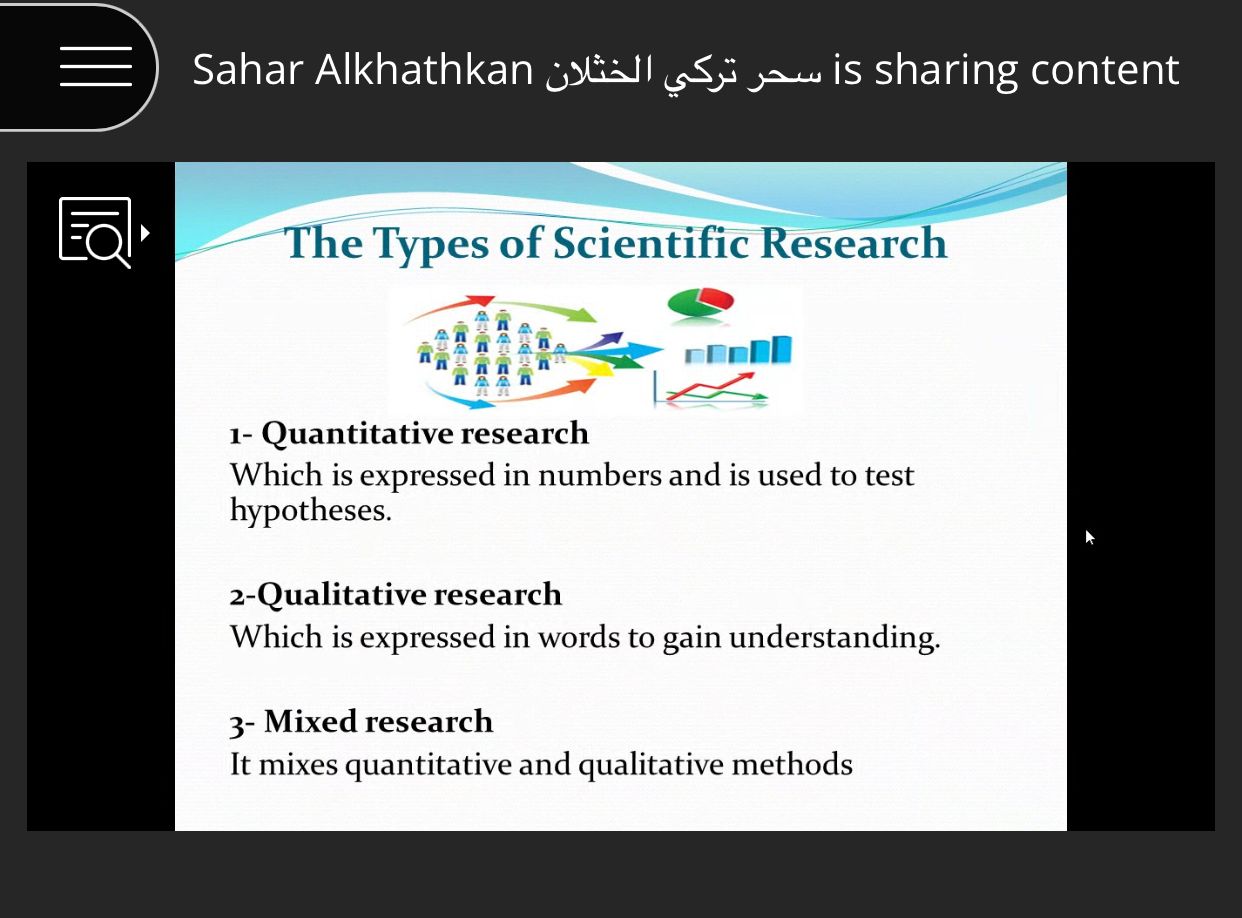 Sahar Alkhathkan سحر تركي الخثلان is sharing content

The Types of Scientific Research

1- Quantitative research
Which is expressed in numbers and is used to test hypotheses.

2-Qualitative research
Which is expressed in words to gain understanding.

3- Mixed research
It mixes quantitative and qualitative methods